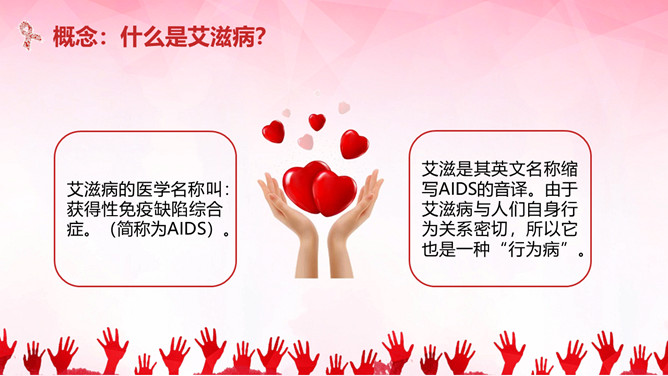 概念：什么是艾滋病?

艾滋病的医学名称叫：获得性免疫缺陷综合症。（简称为AIDS）。

艾滋是其英文名称缩写AIDS的音译。由于艾滋病与人们自身行为关系密切，所以它也是一种“行为病”。